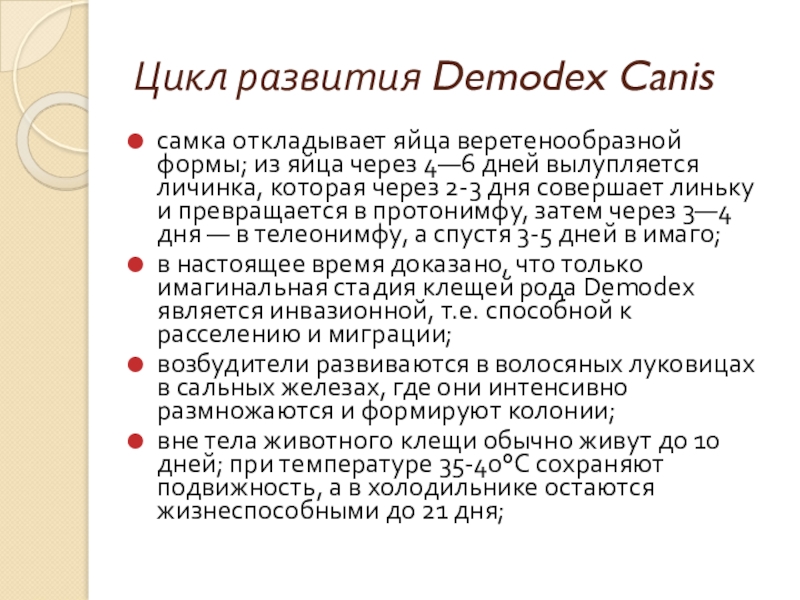 Цикл развития Demodex Canis

самка откладывает яйца веретенообразной формы; из яйца через 4—6 дней вылупляется личинка, которая через 2-3 дня совершает линьку и превращается в протонимфу, затем через 3—4 дня — в телеонимфу, а спустя 3-5 дней в имаго;

в настоящее время доказано, что только имагинальная стадия клещей рода Demodex является инвазионной, т.е. способной к расселению и миграции;

возбудители развиваются в волосяных луковицах в сальных железах, где они интенсивно размножаются и формируют колонии;

вне тела животного клещи обычно живут до 10 дней; при температуре 35-40°С сохраняют подвижность, а в холодильнике остаются жизнеспособными до 21 дня;